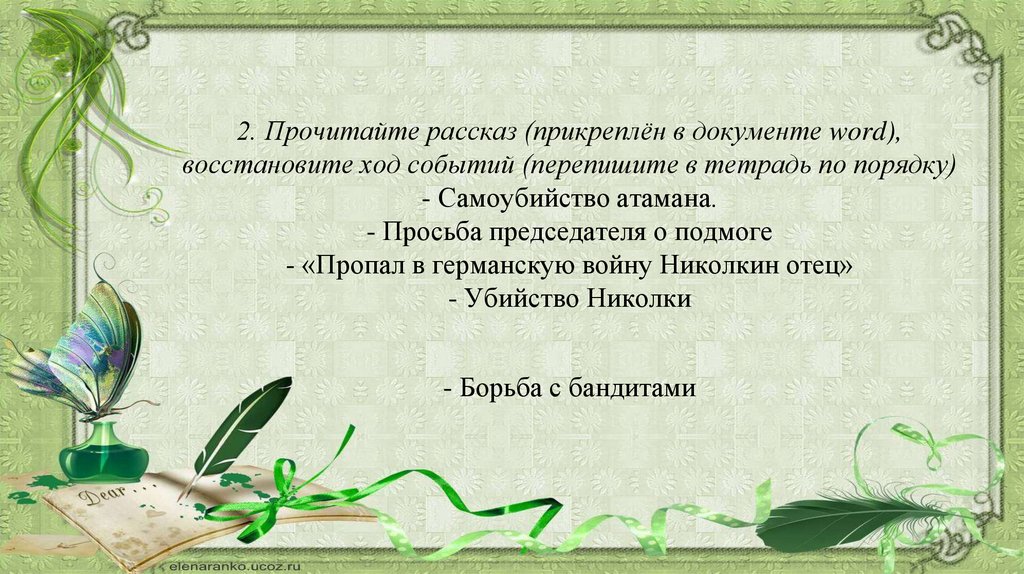 2. Прочитайте рассказ (прикреплён в документе word), восстановите ход событий (перепишите в тетрадь по порядку)
- Самоубийство атамана.
- Просьба председателя о подмоге
- «Пропал в германскую войну Николкин отец»
- Убийство Николки

- Борьба с бандитами

Dear . . .

elenaranko.ucoz.ru